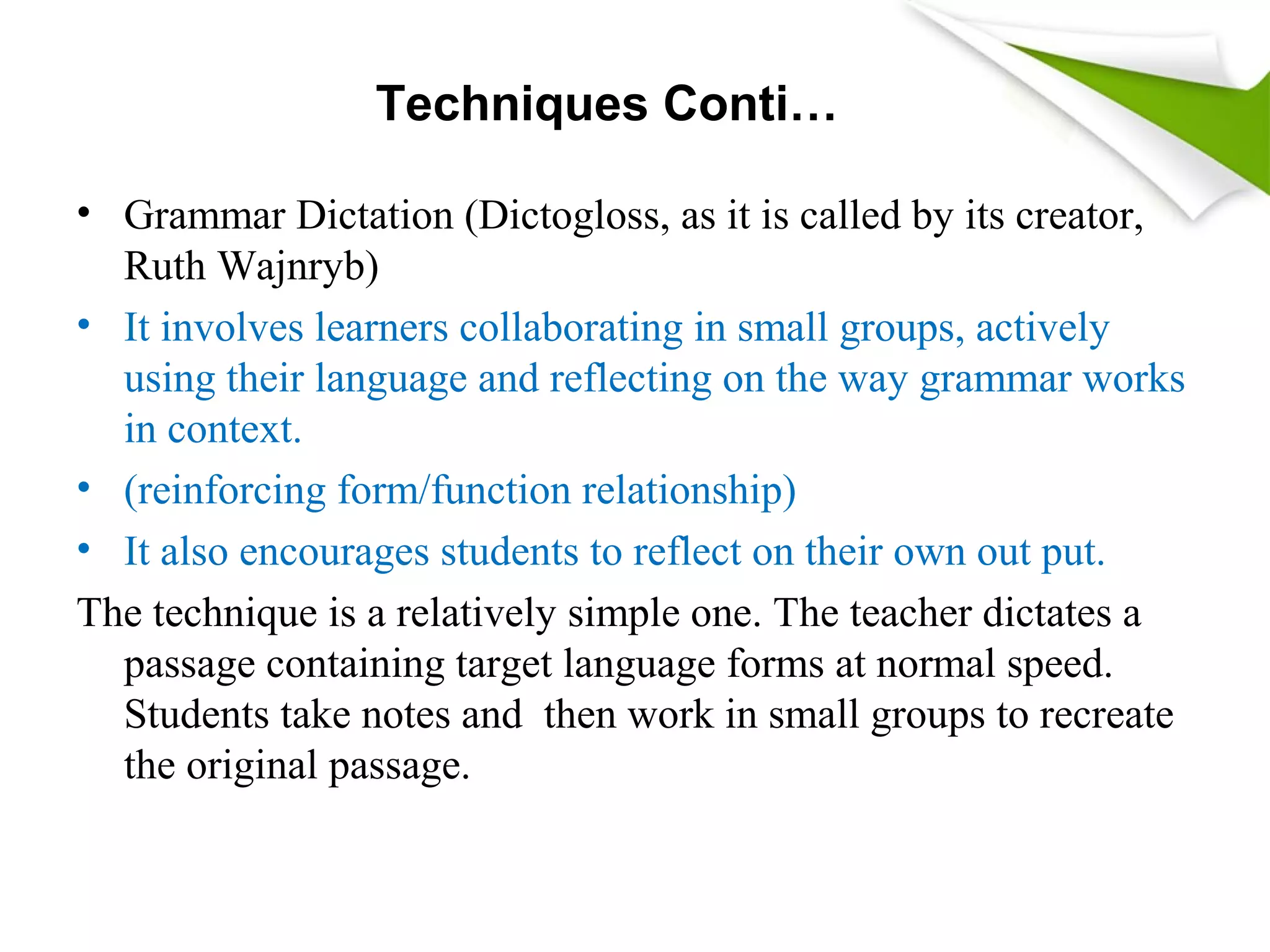 Techniques Conti…

• Grammar Dictation (Dictogloss, as it is called by its creator, Ruth Wajnryb)

• It involves learners collaborating in small groups, actively using their language and reflecting on the way grammar works in context.

• (reinforcing form/function relationship)

• It also encourages students to reflect on their own out put.

The technique is a relatively simple one. The teacher dictates a passage containing target language forms at normal speed. Students take notes and then work in small groups to recreate the original passage.